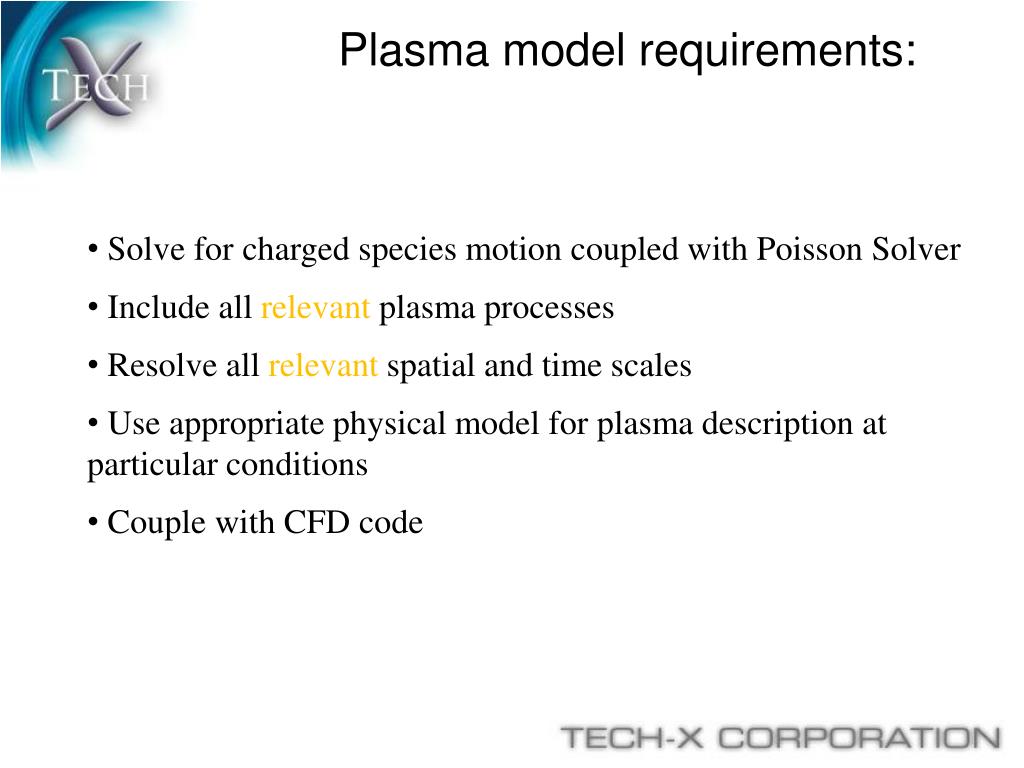 TECH

Plasma model requirements:

• Solve for charged species motion coupled with Poisson Solver

• Include all relevant plasma processes

• Resolve all relevant spatial and time scales

• Use appropriate physical model for plasma description at particular conditions

• Couple with CFD code

TECH-X CORPORATION